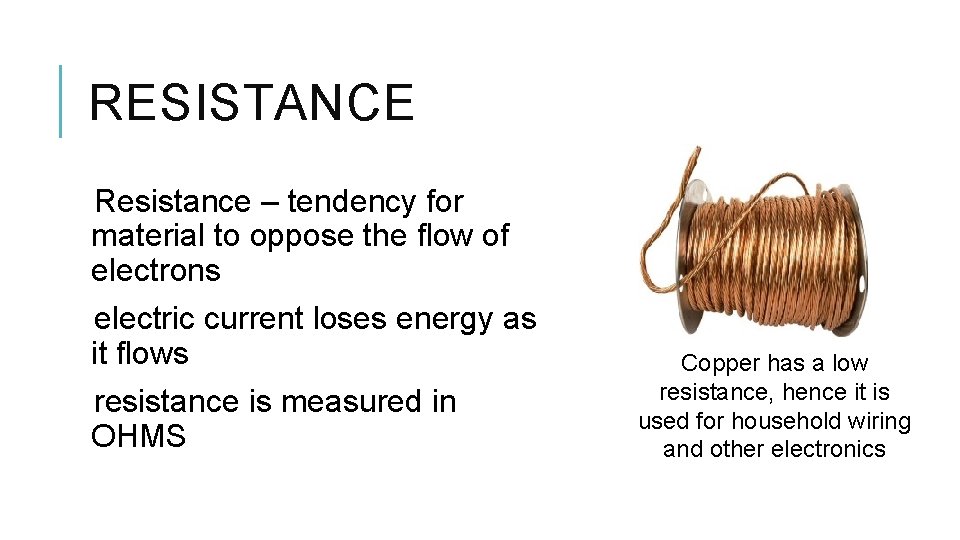 RESISTANCE

Resistance – tendency for material to oppose the flow of electrons

electric current loses energy as it flows

resistance is measured in OHMS

Copper has a low resistance, hence it is used for household wiring and other electronics